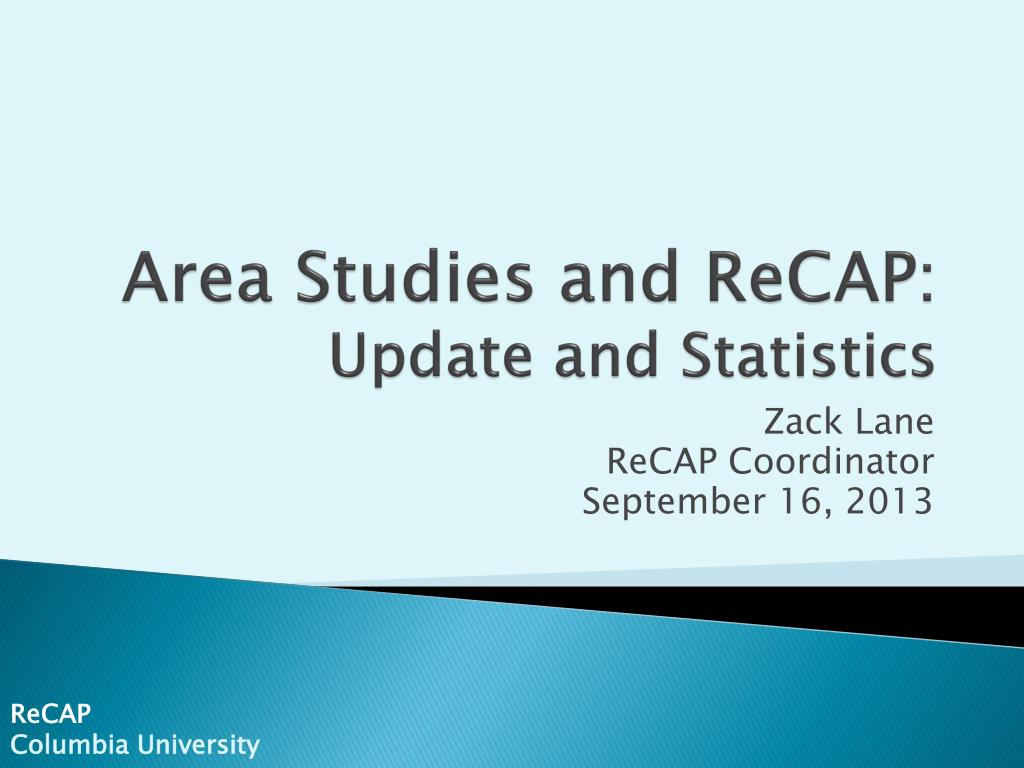 Area Studies and ReCAP:
Update and Statistics

Zack Lane
ReCAP Coordinator
September 16, 2013

ReCAP
Columbia University